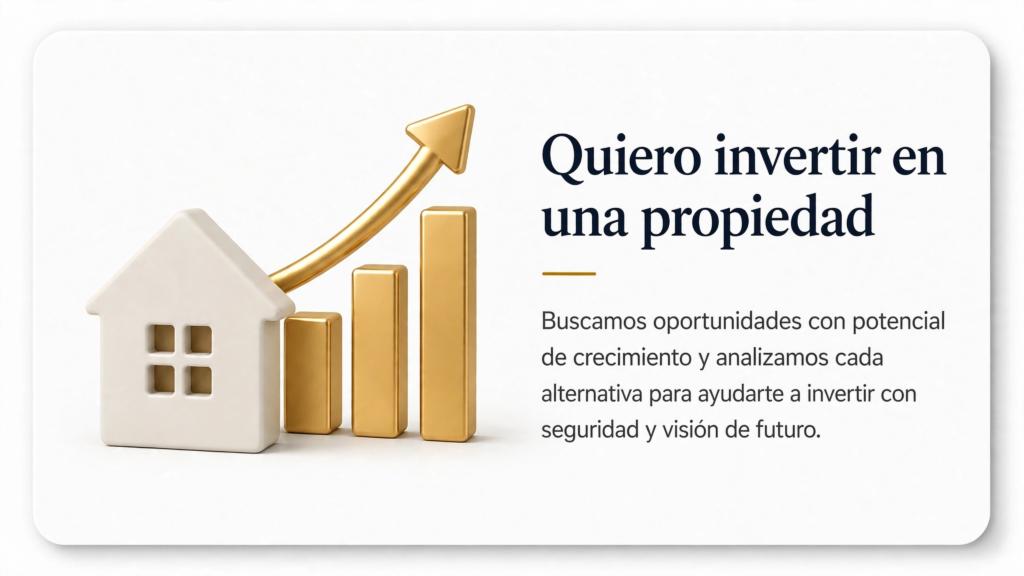 Quiero invertir en una propiedad

Buscamos oportunidades con potencial de crecimiento y analizamos cada alternativa para ayudarte a invertir con seguridad y visión de futuro.